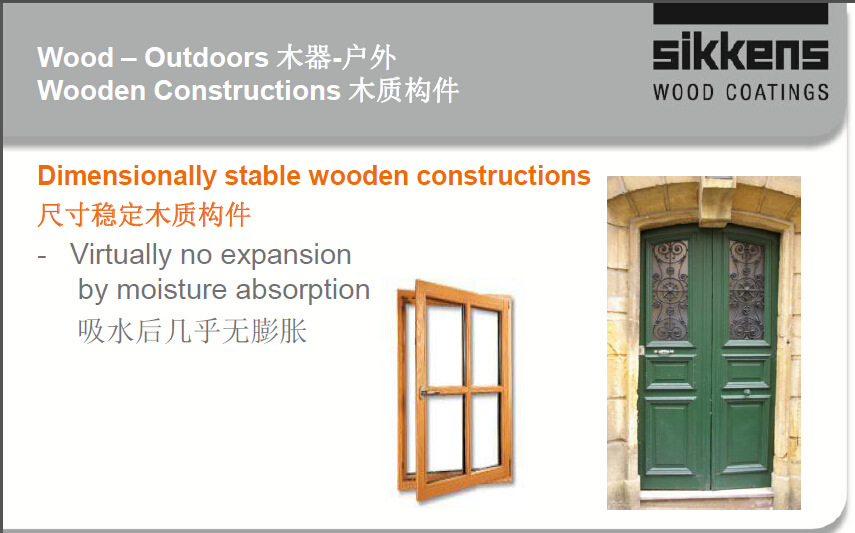 Wood – Outdoors 木器-户外
Wooden Constructions 木质构件

sikkens
WOOD COATINGS

Dimensionally stable wooden constructions
尺寸稳定木质构件

- Virtually no expansion by moisture absorption
吸水后几乎无膨胀